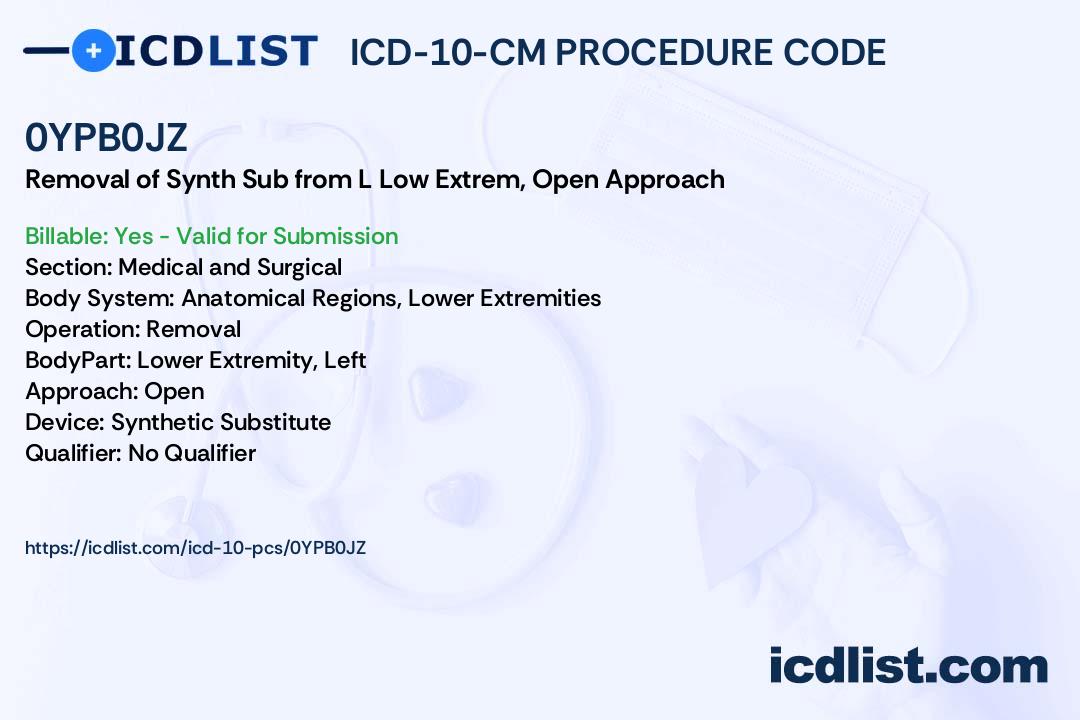 ICDLIST ICD-10-CM PROCEDURE CODE

0YPB0JZ

Removal of Synth Sub from L Low Extrem, Open Approach

Billable: Yes - Valid for Submission
Section: Medical and Surgical
Body System: Anatomical Regions, Lower Extremities
Operation: Removal
BodyPart: Lower Extremity, Left
Approach: Open
Device: Synthetic Substitute
Qualifier: No Qualifier

https://icdlist.com/icd-10-pcs/0YPB0JZ

icdlist.com